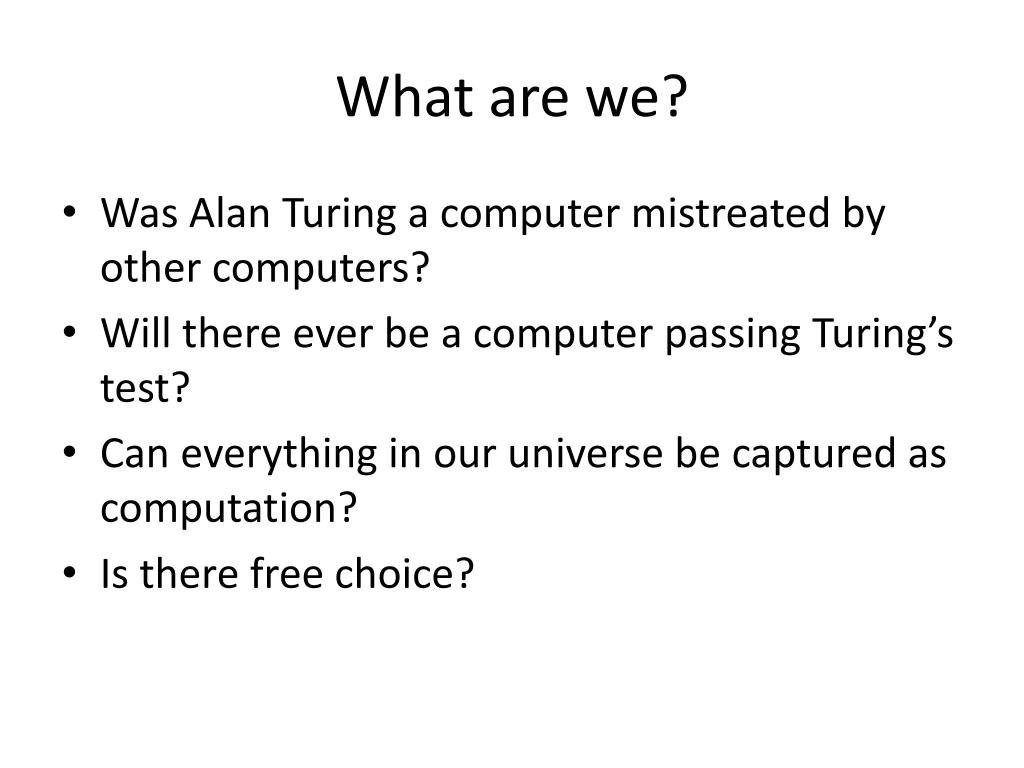 What are we?

• Was Alan Turing a computer mistreated by other computers?
• Will there ever be a computer passing Turing’s test?
• Can everything in our universe be captured as computation?
• Is there free choice?